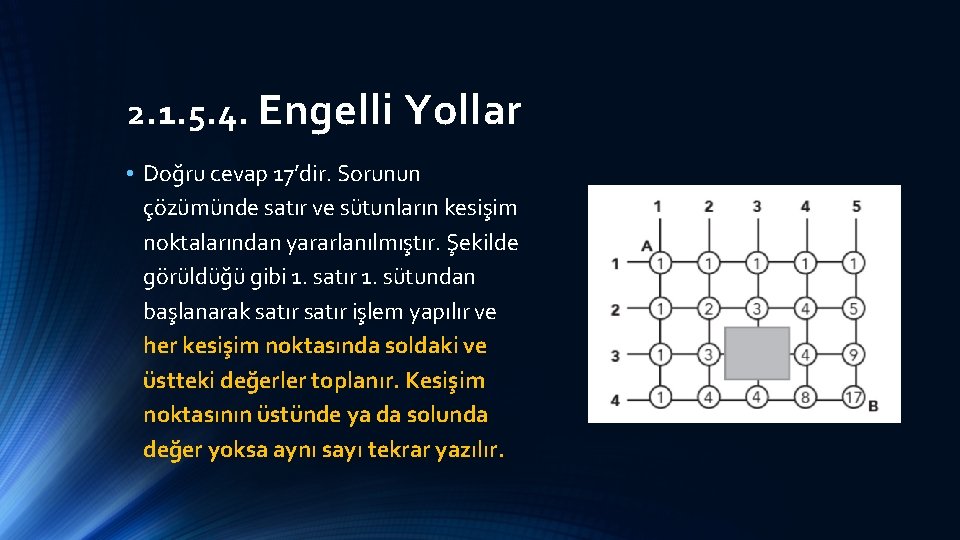 2.1.5.4. Engelli Yollar

• Doğru cevap 17'dir. Sorunun çözümünde satır ve sütunların kesişim noktalarından yararlanılmıştır. Şekilde görüldüğü gibi 1. satır 1. sütundan başlanarak satır satır işlem yapılır ve her kesişim noktasında soldaki ve üstteki değerler toplanır. Kesişim noktasının üstünde ya da solunda değer yoksa aynı sayı tekrar yazılır.

1 2 3 4 5
A
1 1 1 1 1 1
2 1 2 3 4 5
3 1 3 4 9
4 1 4 4 8 17 B